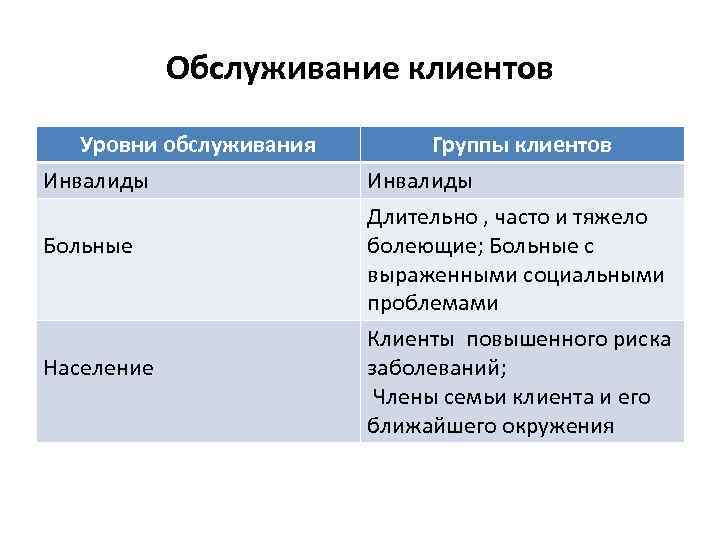 Обслуживание клиентов

| Уровни обслуживания | Группы клиентов |
|---|---|
| Инвалиды | Инвалиды |
| Больные | Длительно , часто и тяжело болеющие; Больные с выраженными социальными проблемами |
| Население | Клиенты повышенного риска заболеваний; Члены семьи клиента и его ближайшего окружения |